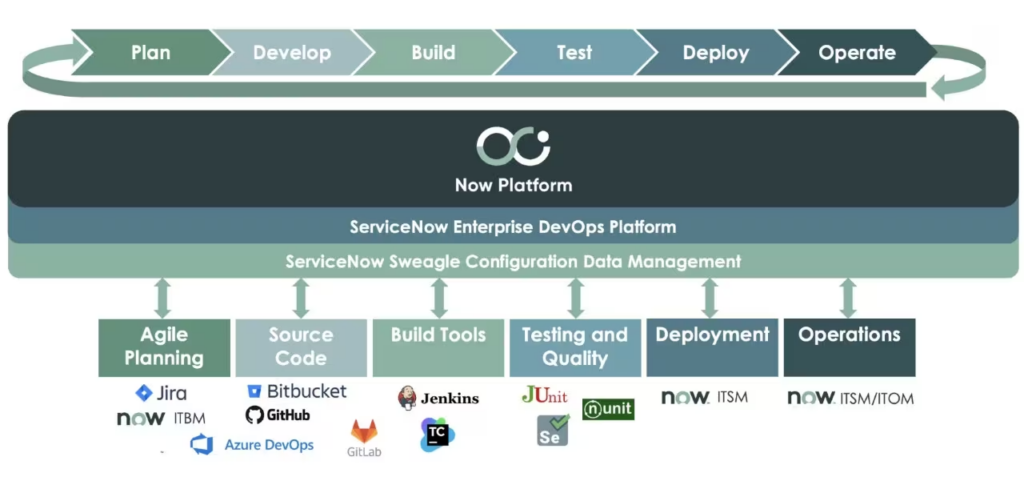 Plan
Develop
Build
Test
Deploy
Operate

Now Platform

ServiceNow Enterprise DevOps Platform

ServiceNow Sweagle Configuration Data Management

Agile Planning
Source Code
Build Tools
Testing and Quality
Deployment
Operations

Jira
now ITBM
Azure DevOps
Bitbucket
GitHub
GitLab
Jenkins
TC
JUnit
nunit
Se
now ITSM
now ITSM/ITOM